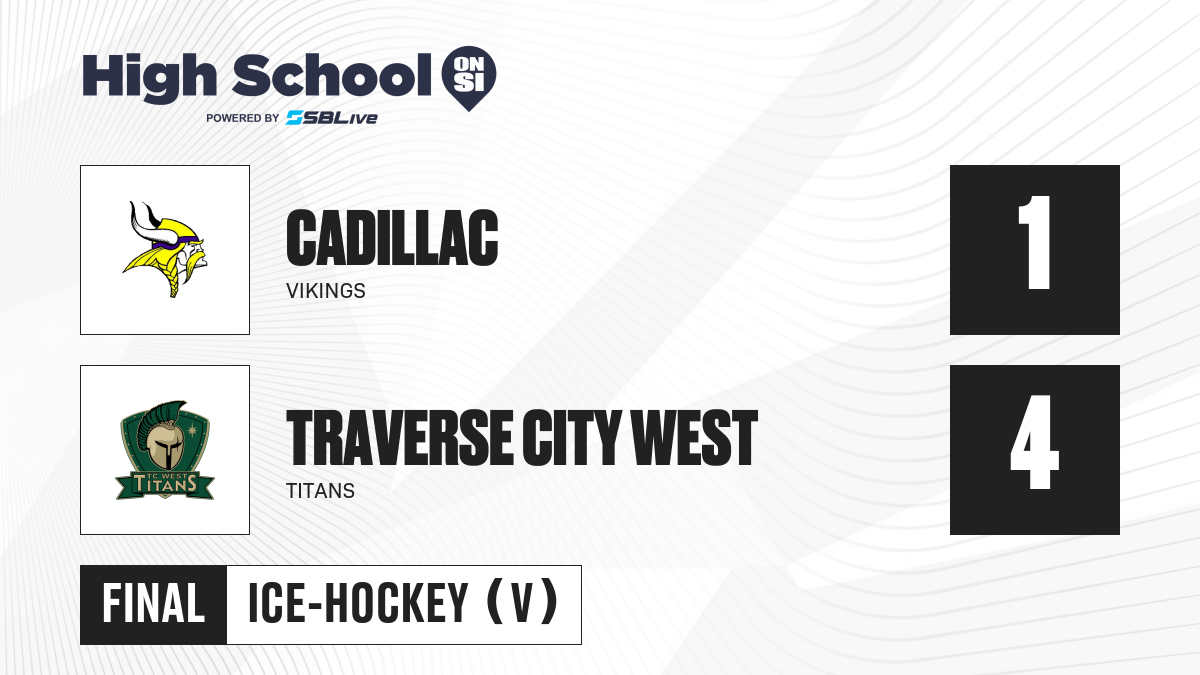 High School ON SI
POWERED BY SBLive

CADILLAC
VIKINGS

1

TC WEST
TITANS

TRAVERSE CITY WEST
TITANS

4

FINAL ICE-HOCKEY (V)